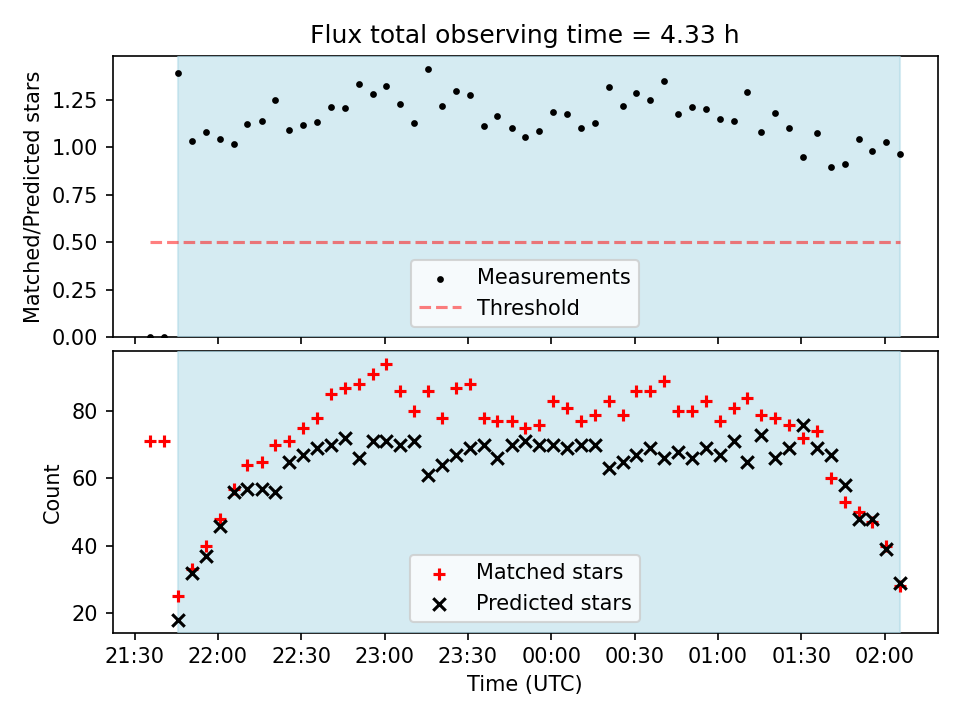 Flux total observing time = 4.33 h

Matched/Predicted stars

1.25
1.00
0.75
0.50
0.25
0.00

Measurements
Threshold

Count

80
60
40
20

Matched stars
Predicted stars

21:30 22:00 22:30 23:00 23:30 00:00 00:30 01:00 01:30 02:00

Time (UTC)